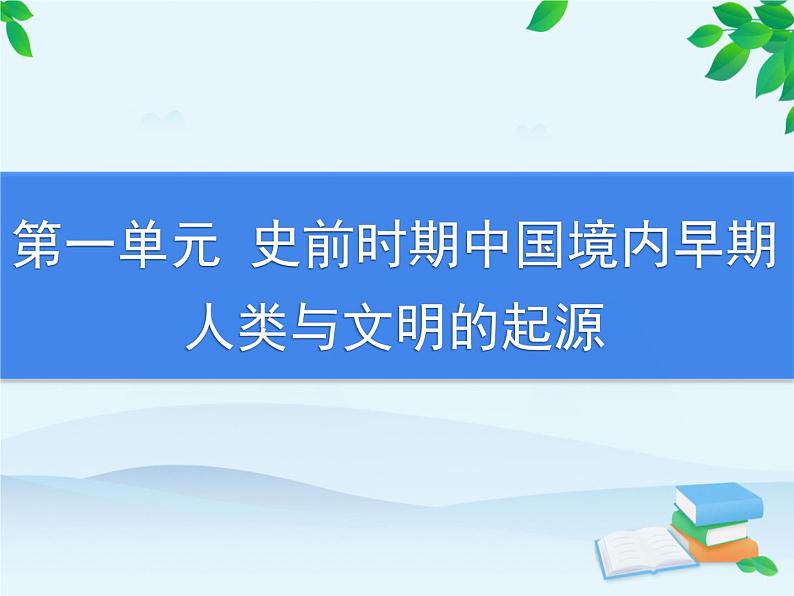 第一单元 史前时期中国境内早期人类与文明的起源